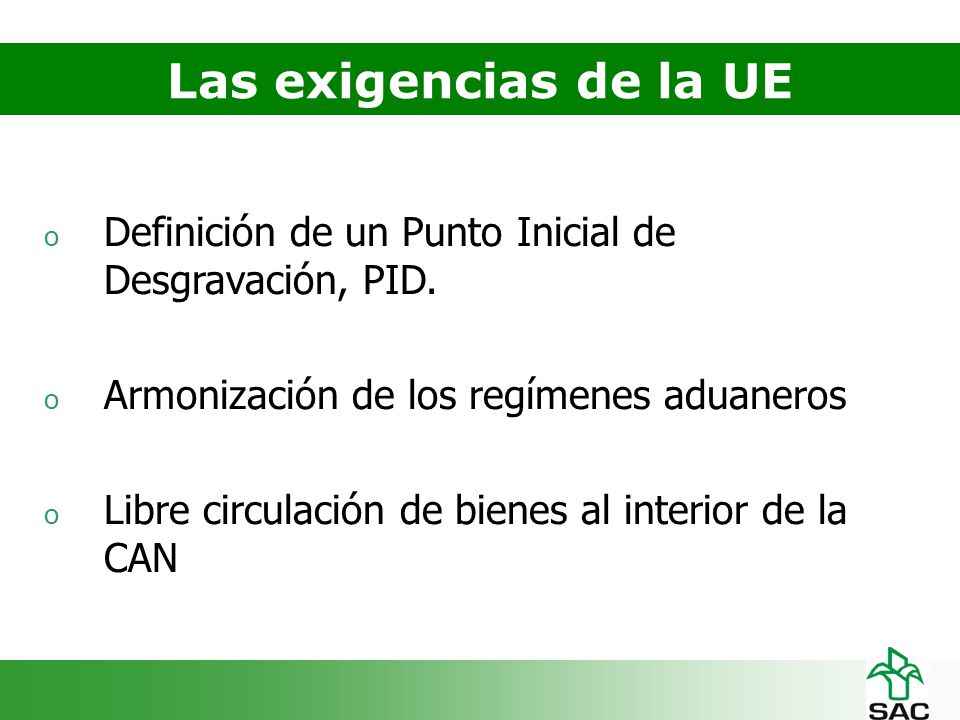 Las exigencias de la UE

o Definición de un Punto Inicial de Desgravación, PID.

o Armonización de los regímenes aduaneros

o Libre circulación de bienes al interior de la CAN

SAC